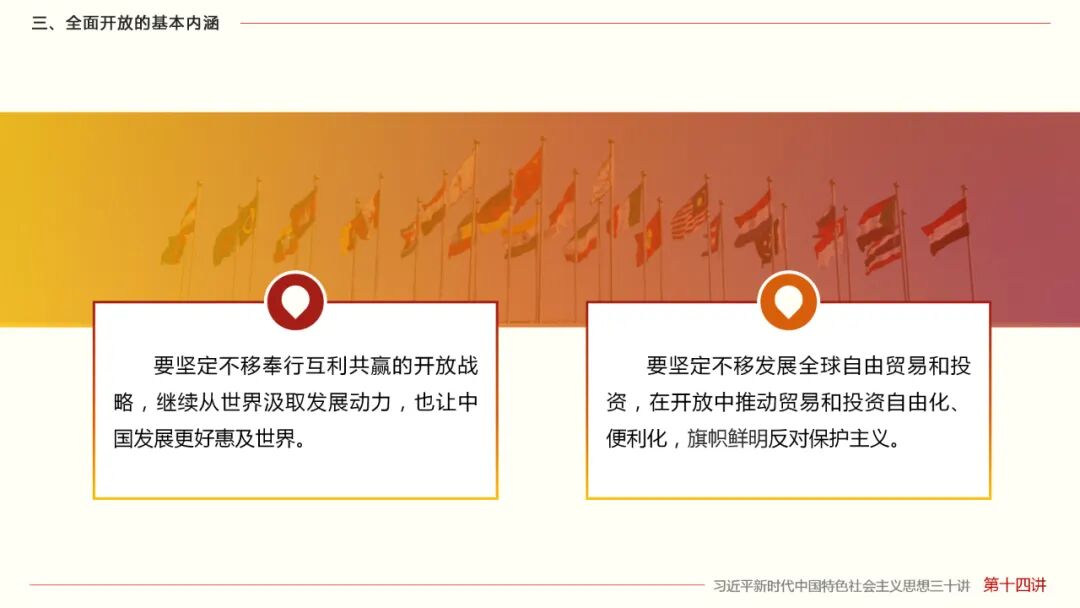 三、全面开放的基本内涵

要坚定不移奉行互利共赢的开放战略，继续从世界汲取发展动力，也让中国发展更好惠及世界。

要坚定不移发展全球自由贸易和投资，在开放中推动贸易和投资自由化、便利化，旗帜鲜明反对保护主义。

习近平新时代中国特色社会主义思想三十讲 第十四讲